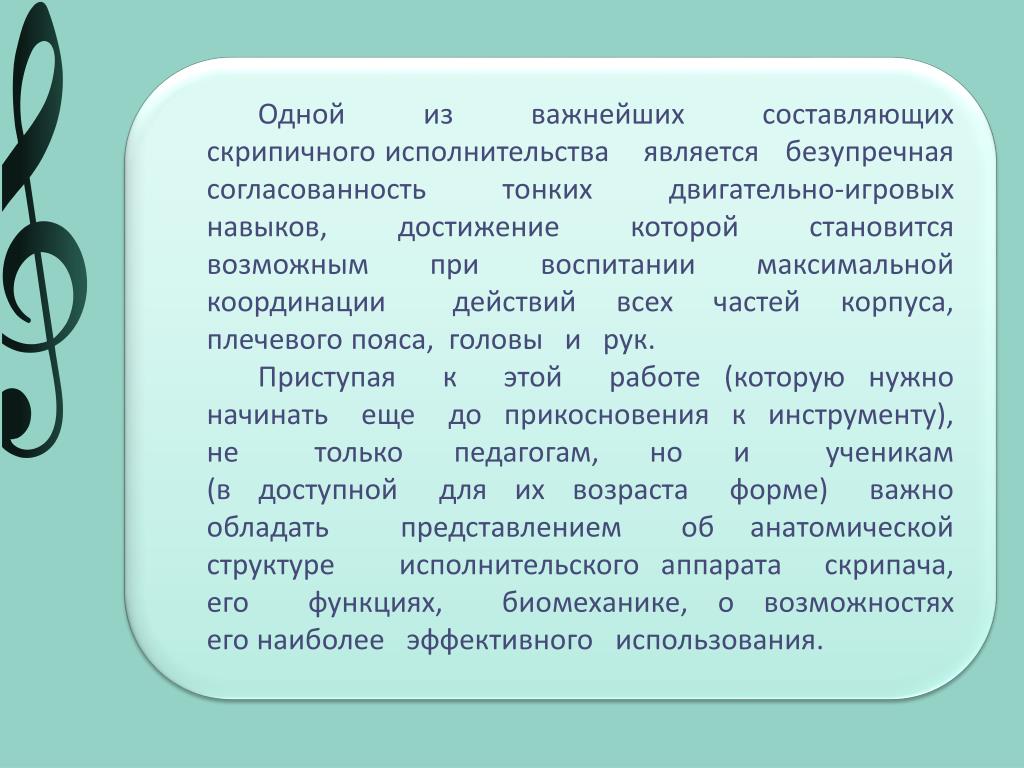 Одной из важнейших составляющих скрипичного исполнительства является безупречная согласованность тонких двигательно-игровых навыков, достижение которой становится возможным при воспитании максимальной координации действий всех частей корпуса, плечевого пояса, головы и рук.

Приступая к этой работе (которую нужно начинать еще до прикосновения к инструменту), не только педагогам, но и ученикам (в доступной для их возраста форме) важно обладать представлением об анатомической структуре исполнительского аппарата скрипача, его функциях, биомеханике, о возможностях его наиболее эффективного использования.